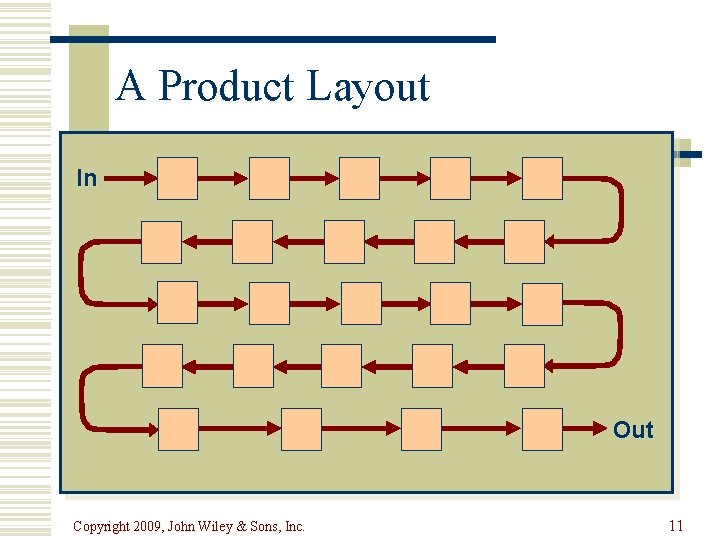 A Product Layout

In

Out

Copyright 2009, John Wiley & Sons, Inc.

11